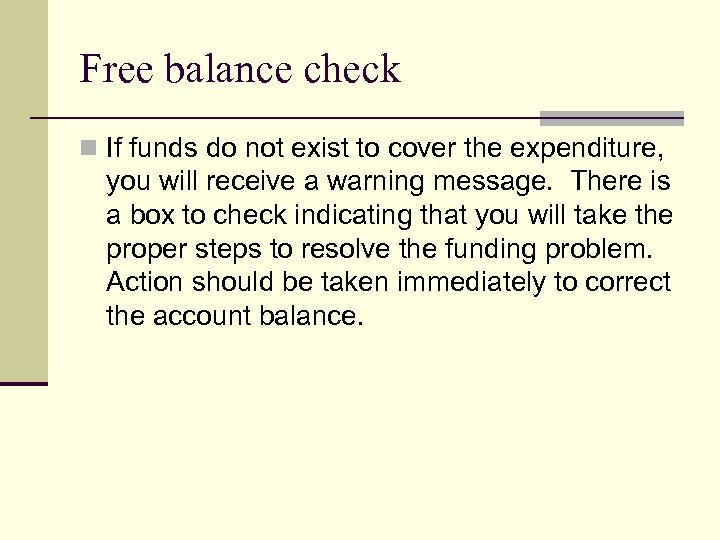 Free balance check

If funds do not exist to cover the expenditure, you will receive a warning message. There is a box to check indicating that you will take the proper steps to resolve the funding problem. Action should be taken immediately to correct the account balance.